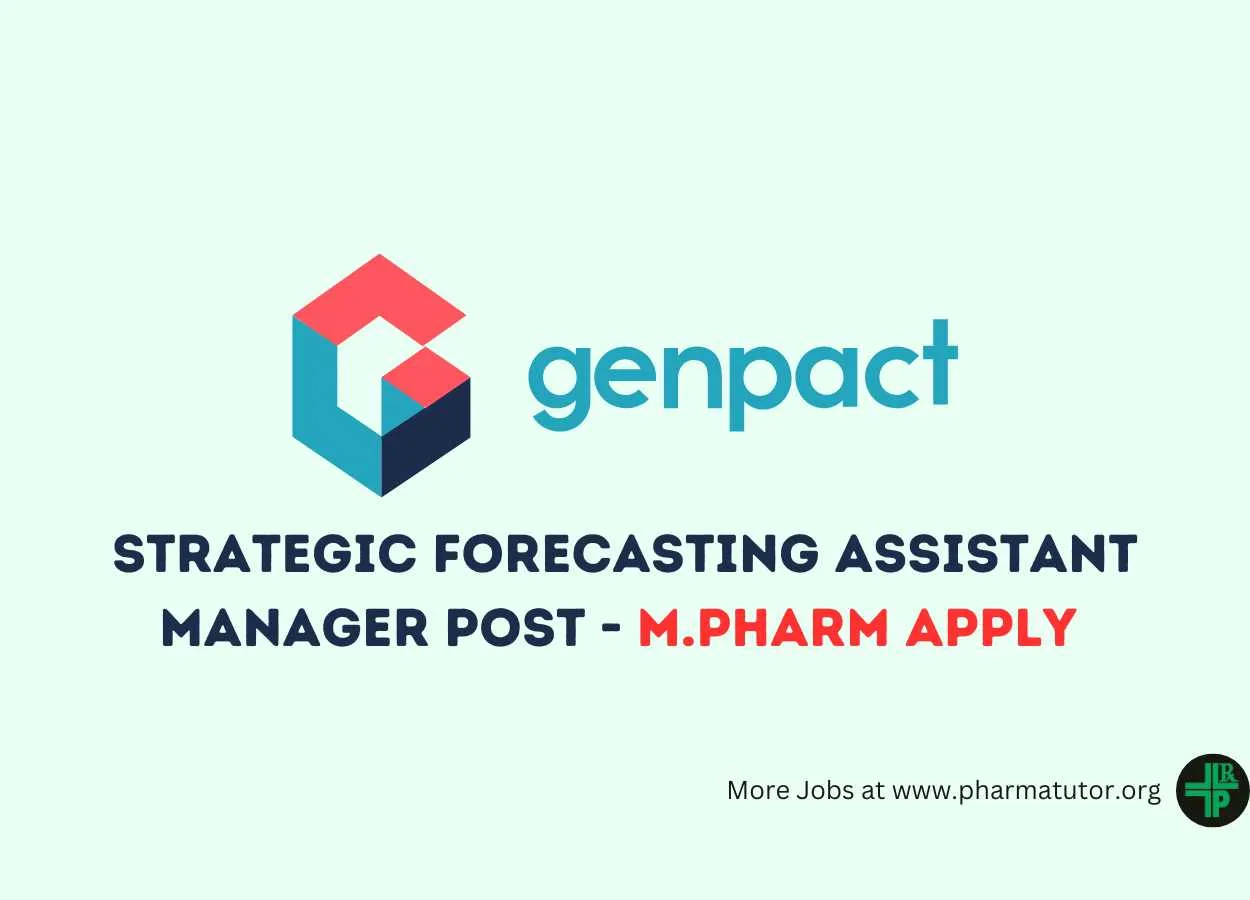 genpact

STRATEGIC FORECASTING ASSISTANT MANAGER POST - M.PHARM APPLY

More Jobs at www.pharmatutor.org